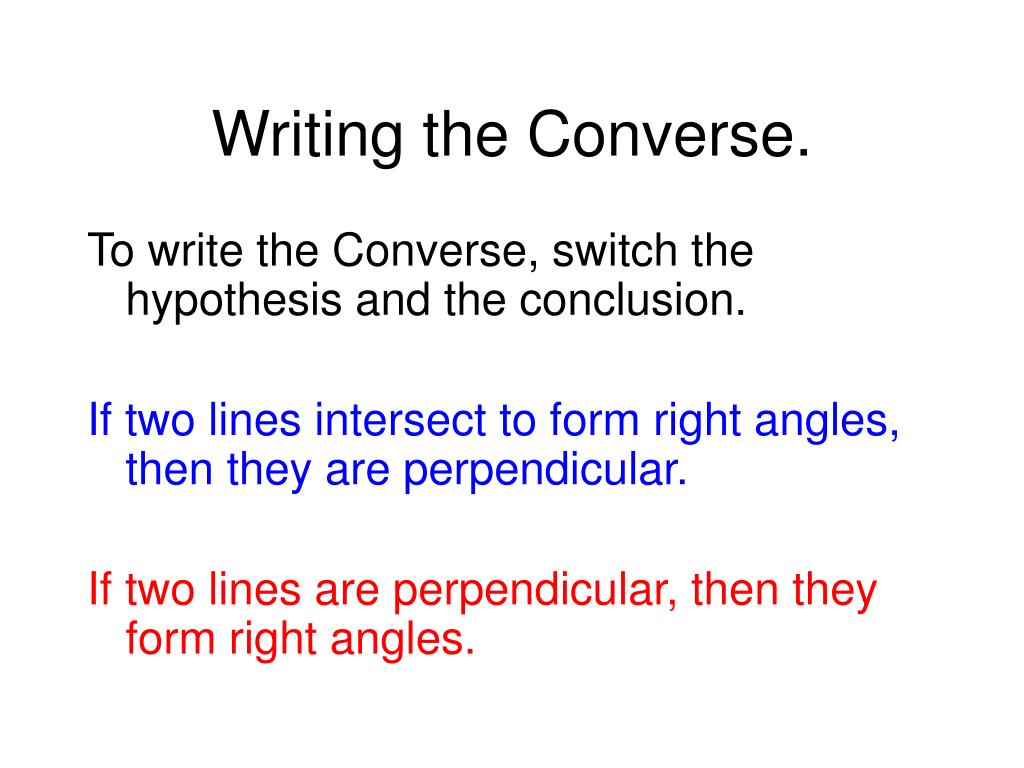 Writing the Converse.

To write the Converse, switch the hypothesis and the conclusion.

If two lines intersect to form right angles, then they are perpendicular.

If two lines are perpendicular, then they form right angles.